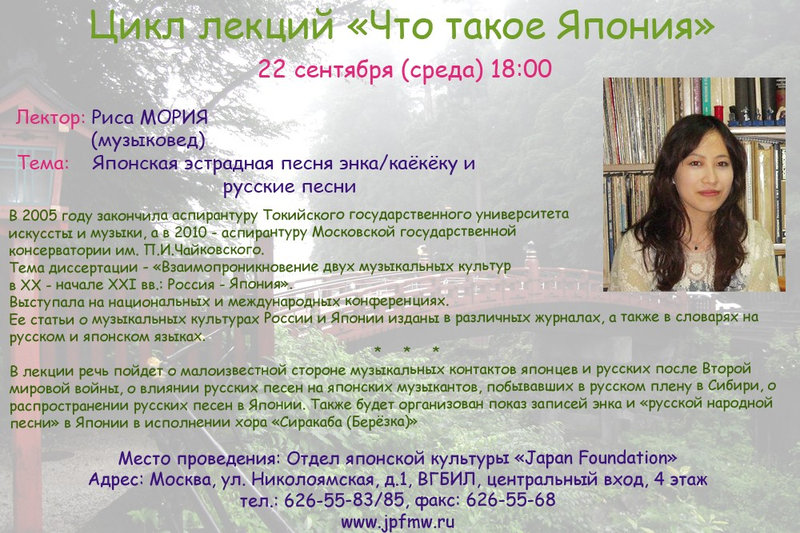 Цикл лекций «Что такое Япония»

22 сентября (среда) 18:00

Лектор: Риса МОРИЯ (музыковед)

Тема: Японская эстрадная песня энка/каёкёку и русские песни

В 2005 году закончила аспирантуру Токийского государственного университета искусств и музыки, а в 2010 - аспирантуру Московской государственной консерватории им. П.И.Чайковского.
Тема диссертации - «Взаимопроникновение двух музыкальных культур в XX - начале XXI вв.: Россия - Япония».
Выступала на национальных и международных конференциях.
Ее статьи о музыкальных культурах России и Японии изданы в различных журналах, а также в словарях на русском и японском языках.

* * *

В лекции речь пойдет о малоизвестной стороне музыкальных контактов японцев и русских после Второй мировой войны, о влиянии русских песен на японских музыкантов, побывавших в русском плену в Сибири, о распространении русских песен в Японии. Также будет организован показ записей энка и «русской народной песни» в Японии в исполнении хора «Сиракаба (Берёзка)»

Место проведения: Отдел японской культуры «Japan Foundation»
Адрес: Москва, ул. Николоямская, д.1, ВГБИЛ, центральный вход, 4 этаж
тел.: 626-55-83/85, факс: 626-55-68
www.jpfmw.ru